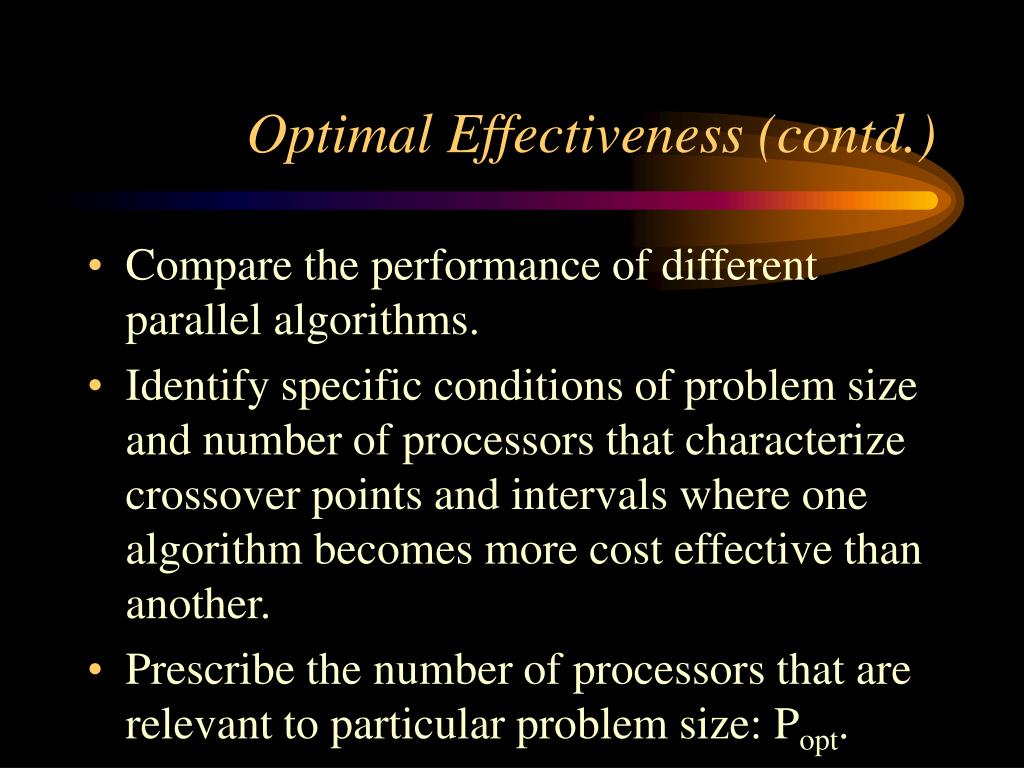 Optimal Effectiveness (contd.)

• Compare the performance of different parallel algorithms.

• Identify specific conditions of problem size and number of processors that characterize crossover points and intervals where one algorithm becomes more cost effective than another.

• Prescribe the number of processors that are relevant to particular problem size: $P_{opt}$.